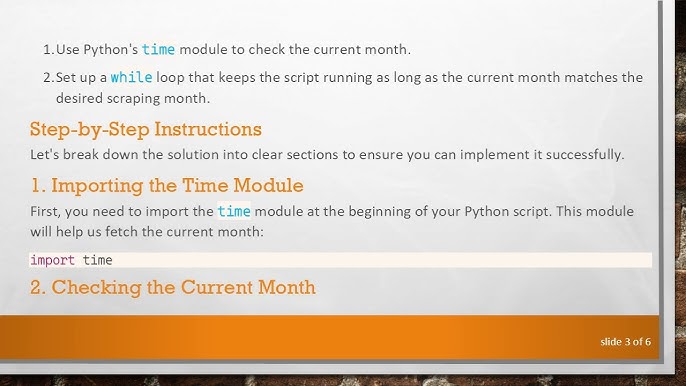 1. Use Python's time module to check the current month.

2. Set up a while loop that keeps the script running as long as the current month matches the desired scraping month.

Step-by-Step Instructions

Let's break down the solution into clear sections to ensure you can implement it successfully.

1. Importing the Time Module

First, you need to import the time module at the beginning of your Python script. This module will help us fetch the current month:

import time

2. Checking the Current Month

slide 3 of 6